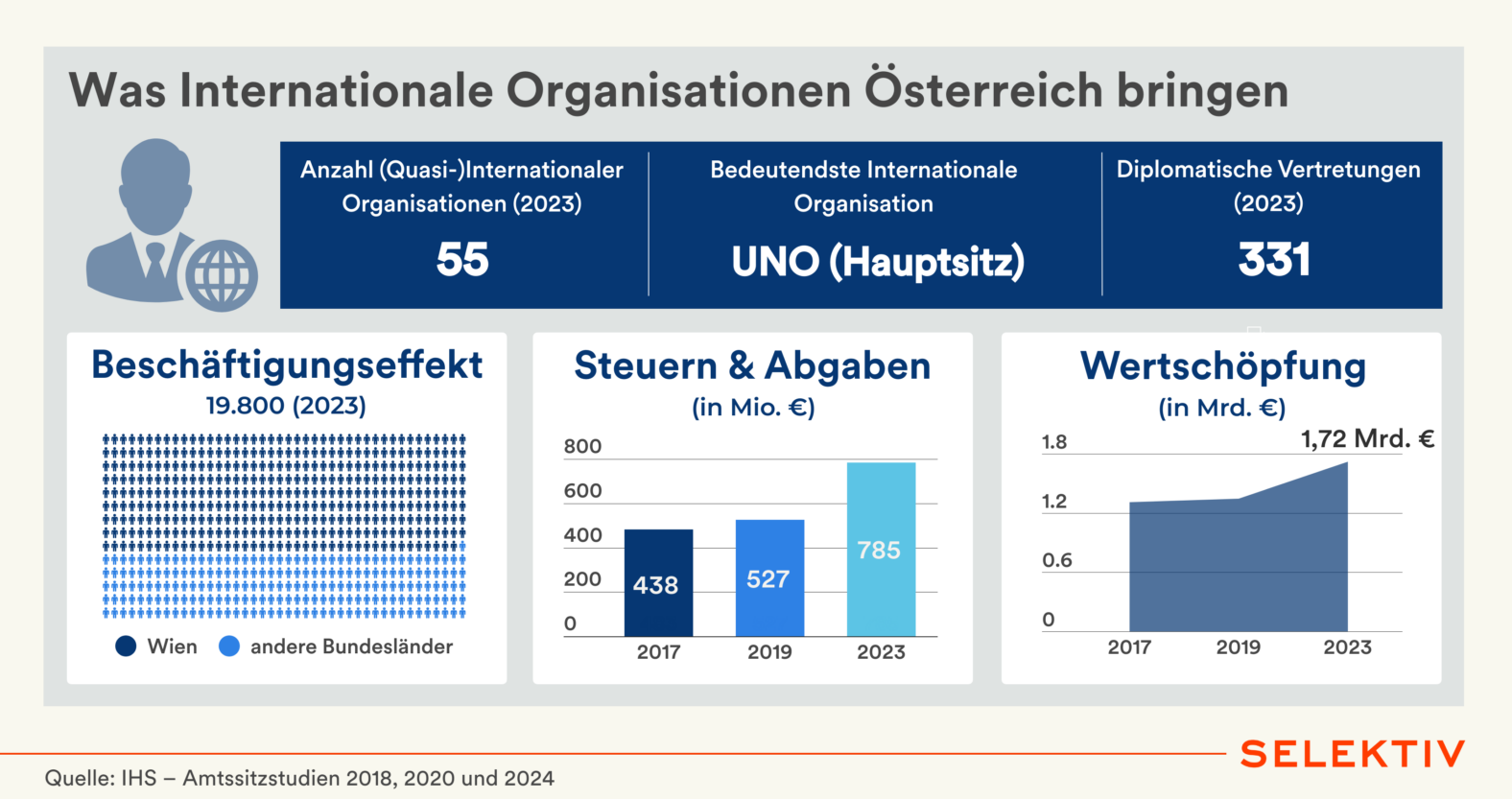 Was Internationale Organisationen Österreich bringen

Anzahl (Quasi-)Internationaler Organisationen (2023)
55

Bedeutendste Internationale Organisation
UNO (Hauptsitz)

Diplomatische Vertretungen (2023)
331

Beschäftigungseffekt
19.800 (2023)

Wien
andere Bundesländer

Steuern & Abgaben
(in Mio. €)

800
600
400
200
0
438
527
785
2017
2019
2023

Wertschöpfung
(in Mrd. €)

1,72 Mrd. €
1.8
1.2
0.6
0
2017
2019
2023

SELEKTIV

Quelle: IHS – Amtssitzstudien 2018, 2020 und 2024